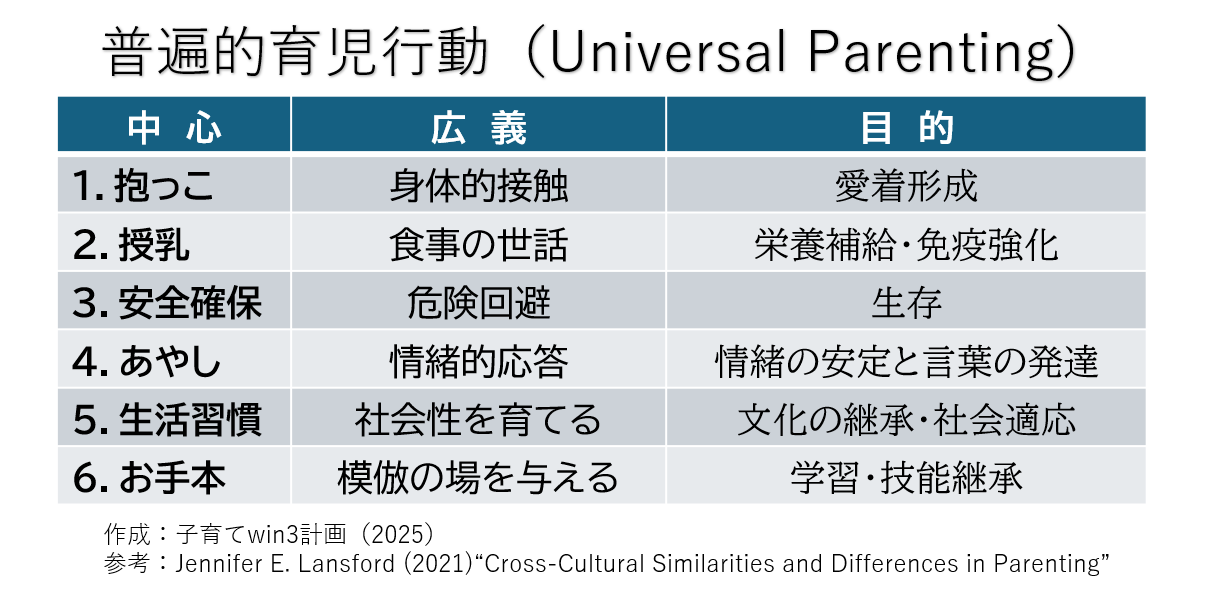 普遍的育児行動（Universal Parenting）

| 中 心 | 広 義 | 目 的 |
|---|---|---|
| 1. 抱っこ | 身体的接触 | 愛着形成 |
| 2. 授乳 | 食事の世話 | 栄養補給・免疫強化 |
| 3. 安全確保 | 危険回避 | 生存 |
| 4. あやし | 情緒的応答 | 情緒の安定と言葉の発達 |
| 5. 生活習慣 | 社会性を育てる | 文化の継承・社会適応 |
| 6. お手本 | 模倣の場を与える | 学習・技能継承 |

作成：子育てwin3計画（2025）
参考：Jennifer E. Lansford (2021)“Cross-Cultural Similarities and Differences in Parenting”